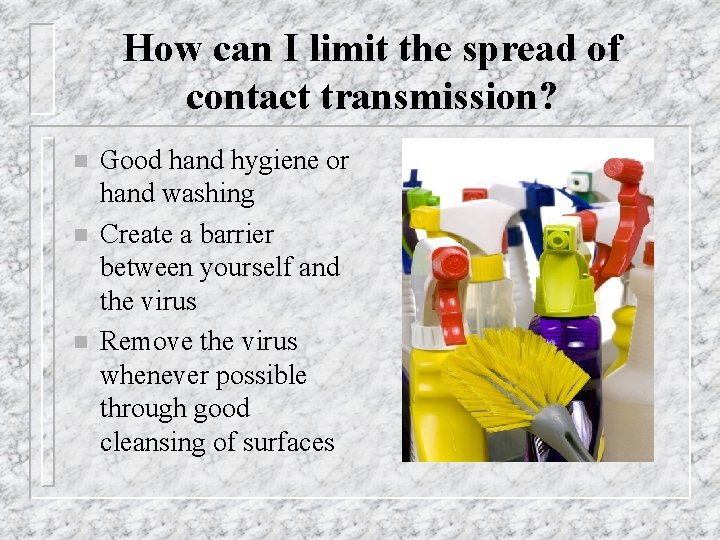 How can I limit the spread of contact transmission?

- Good hand hygiene or hand washing
- Create a barrier between yourself and the virus
- Remove the virus whenever possible through good cleansing of surfaces